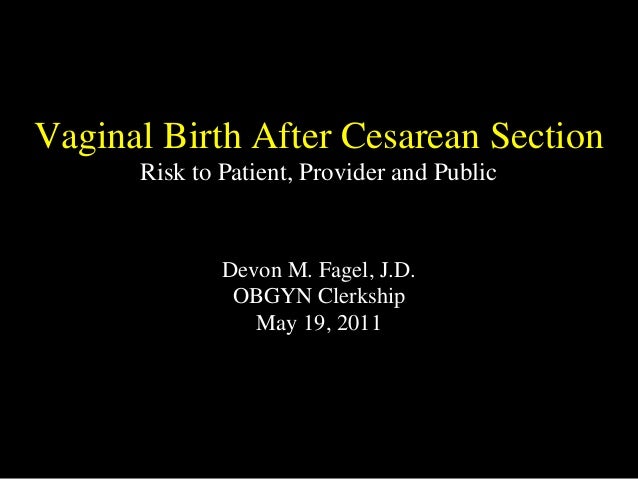 Vaginal Birth After Cesarean Section
Risk to Patient, Provider and Public

Devon M. Fagel, J.D.
OBGYN Clerkship
May 19, 2011